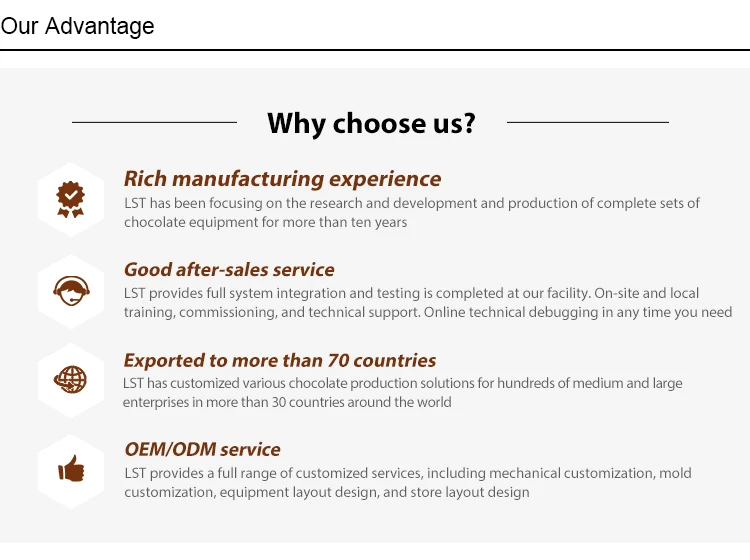 Our Advantage

Why choose us?

Rich manufacturing experience
LST has been focusing on the research and development and production of complete sets of chocolate equipment for more than ten years

Good after-sales service
LST provides full system integration and testing is completed at our facility. On-site and local training, commissioning, and technical support. Online technical debugging in any time you need

Exported to more than 70 countries
LST has customized various chocolate production solutions for hundreds of medium and large enterprises in more than 30 countries around the world

OEM/ODM service
LST provides a full range of customized services, including mechanical customization, mold customization, equipment layout design, and store layout design